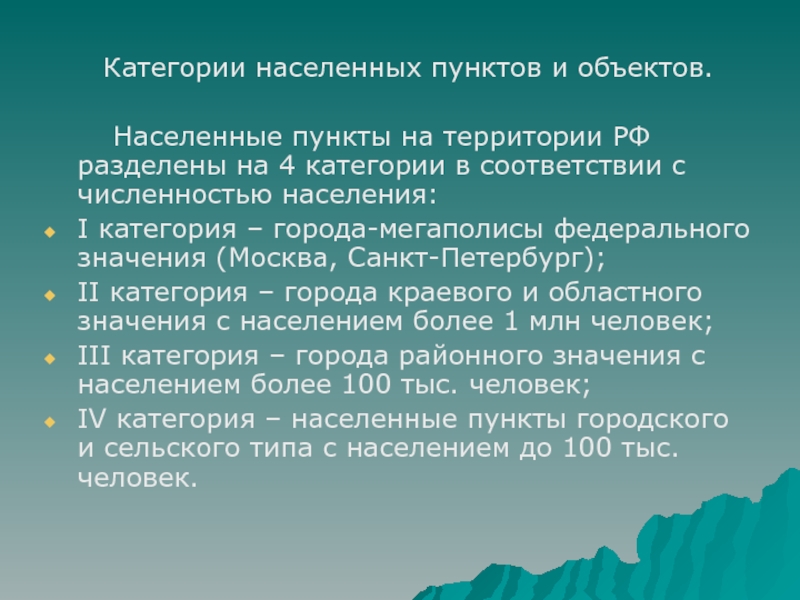 Категории населенных пунктов и объектов.

Населенные пункты на территории РФ разделены на 4 категории в соответствии с численностью населения:

I категория – города-мегаполисы федерального значения (Москва, Санкт-Петербург);

II категория – города краевого и областного значения с населением более 1 млн человек;

III категория – города районного значения с населением более 100 тыс. человек;

IV категория – населенные пункты городского и сельского типа с населением до 100 тыс. человек.